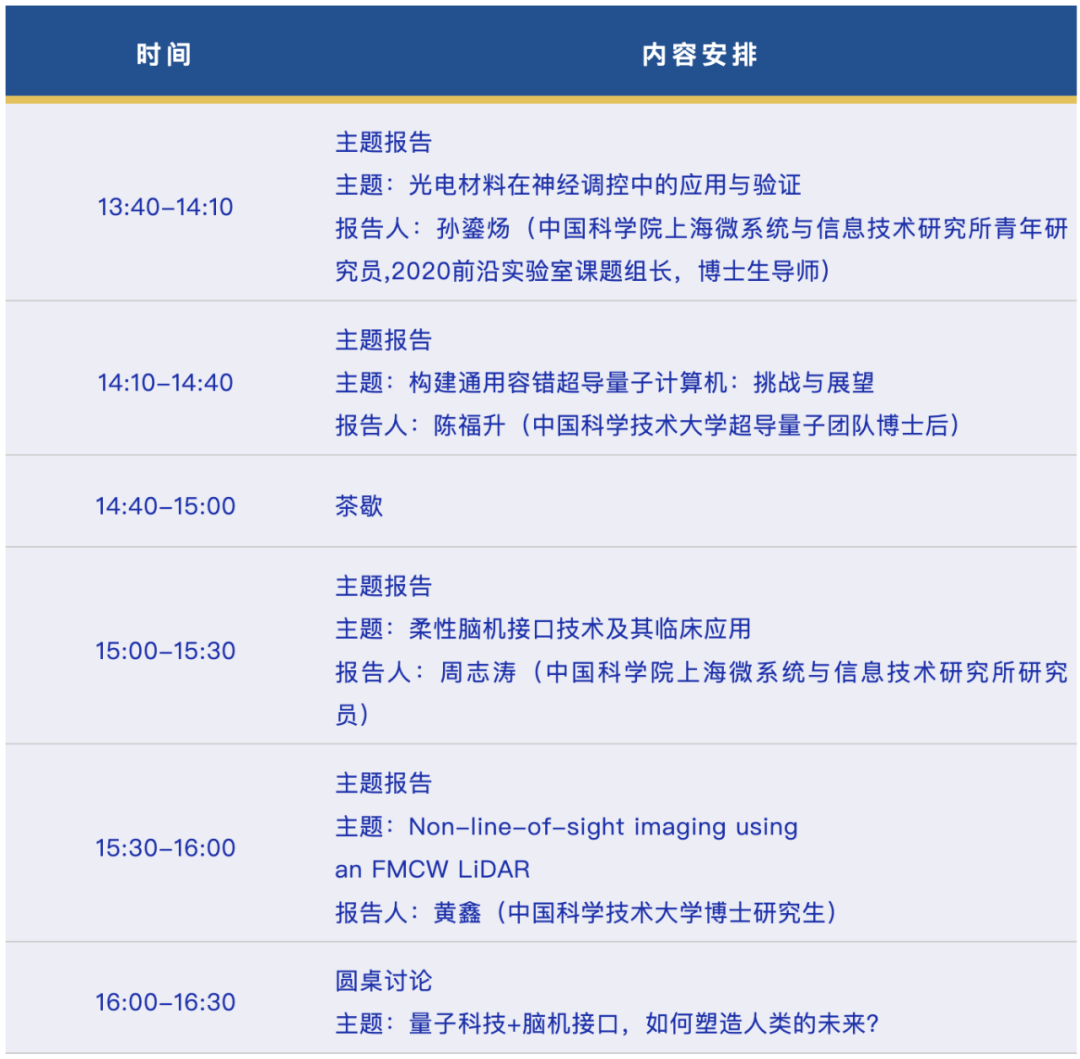 | 时间 | 内容安排 |
|---|---|
| 13:40–14:10 | 主题报告 主题：光电材料在神经调控中的应用与验证 报告人：孙鎏炀（中国科学院上海微系统与信息技术研究所青年研究员,2020前沿实验室课题组长，博士生导师） |
| 14:10–14:40 | 主题报告 主题：构建通用容错超导量子计算机：挑战与展望 报告人：陈福升（中国科学技术大学超导量子团队博士后） |
| 14:40–15:00 | 茶歇 |
| 15:00–15:30 | 主题报告 主题：柔性脑机接口技术及其临床应用 报告人：周志涛（中国科学院上海微系统与信息技术研究所研究员） |
| 15:30–16:00 | 主题报告 主题：Non-line-of-sight imaging using an FMCW LiDAR 报告人：黄鑫（中国科学技术大学博士研究生） |
| 16:00–16:30 | 圆桌讨论 主题：量子科技+脑机接口，如何塑造人类的未来? |